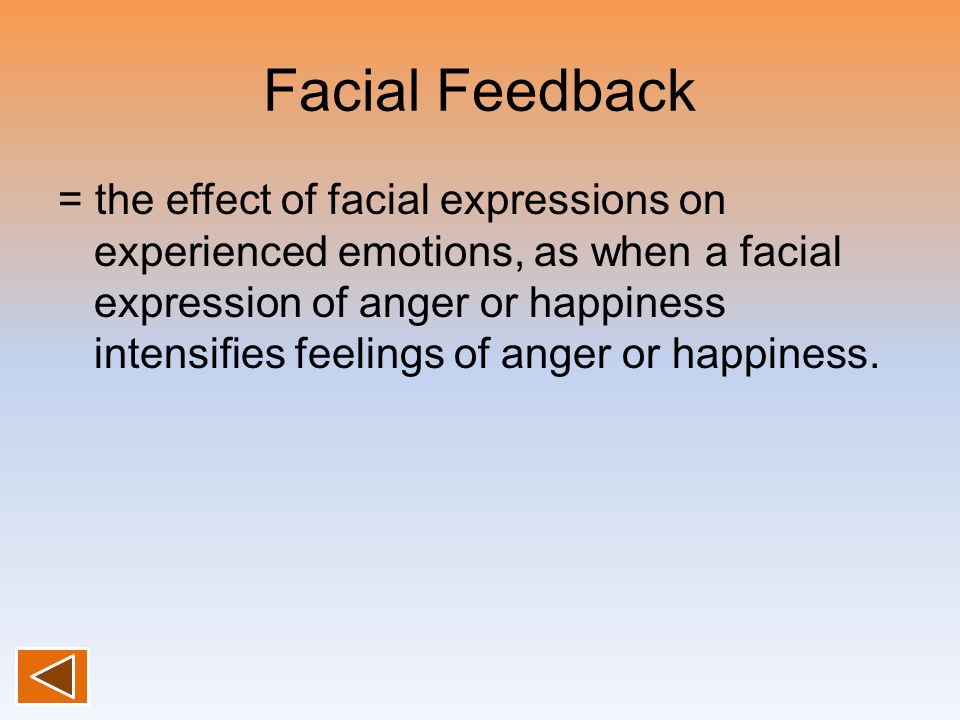 Facial Feedback

= the effect of facial expressions on experienced emotions, as when a facial expression of anger or happiness intensifies feelings of anger or happiness.